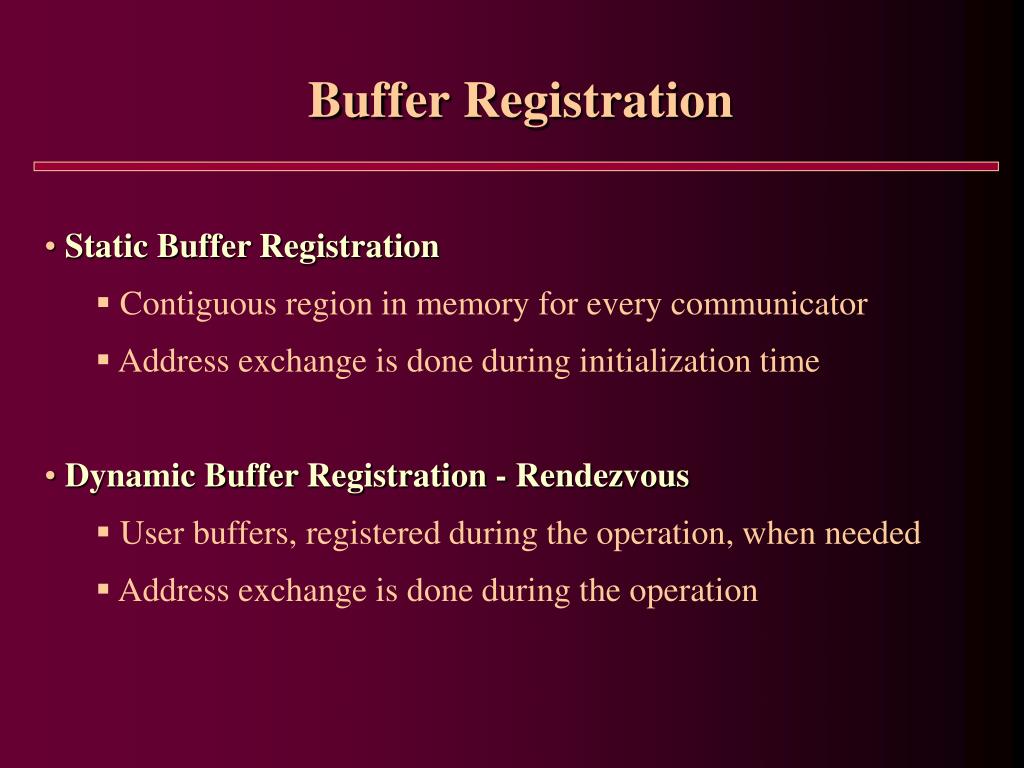 Buffer Registration

• Static Buffer Registration

▪ Contiguous region in memory for every communicator

▪ Address exchange is done during initialization time

• Dynamic Buffer Registration - Rendezvous

▪ User buffers, registered during the operation, when needed

▪ Address exchange is done during the operation